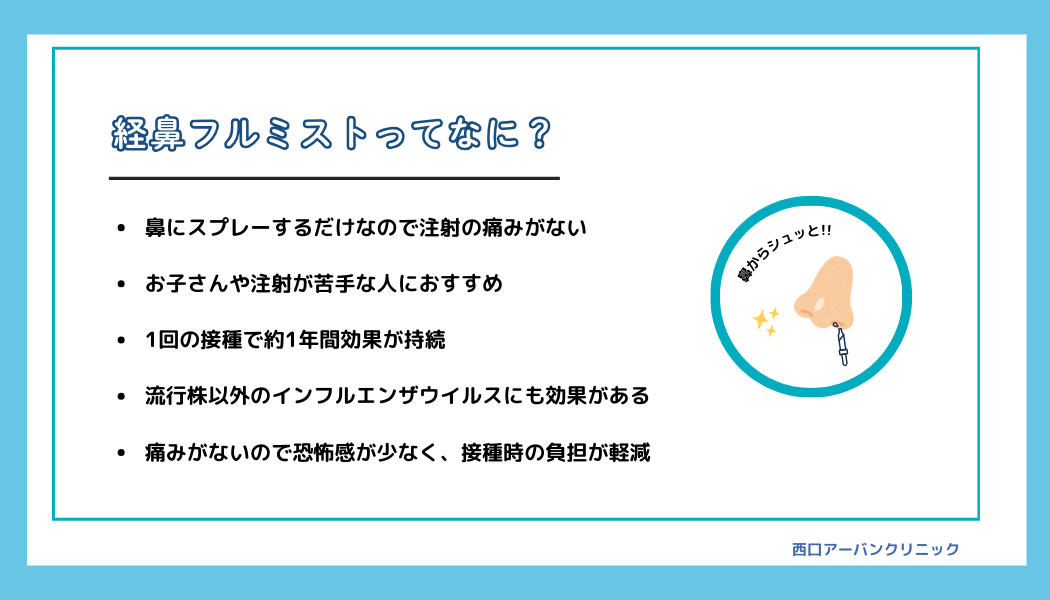 経鼻フルミストってなに？

- 鼻にスプレーするだけなので注射の痛みがない
- お子さんや注射が苦手な人におすすめ
- 1回の接種で約1年間効果が持続
- 流行株以外のインフルエンザウイルスにも効果がある
- 痛みがないので恐怖感が少なく、接種時の負担が軽減

鼻からシュッと!!

西口アーバンクリニック